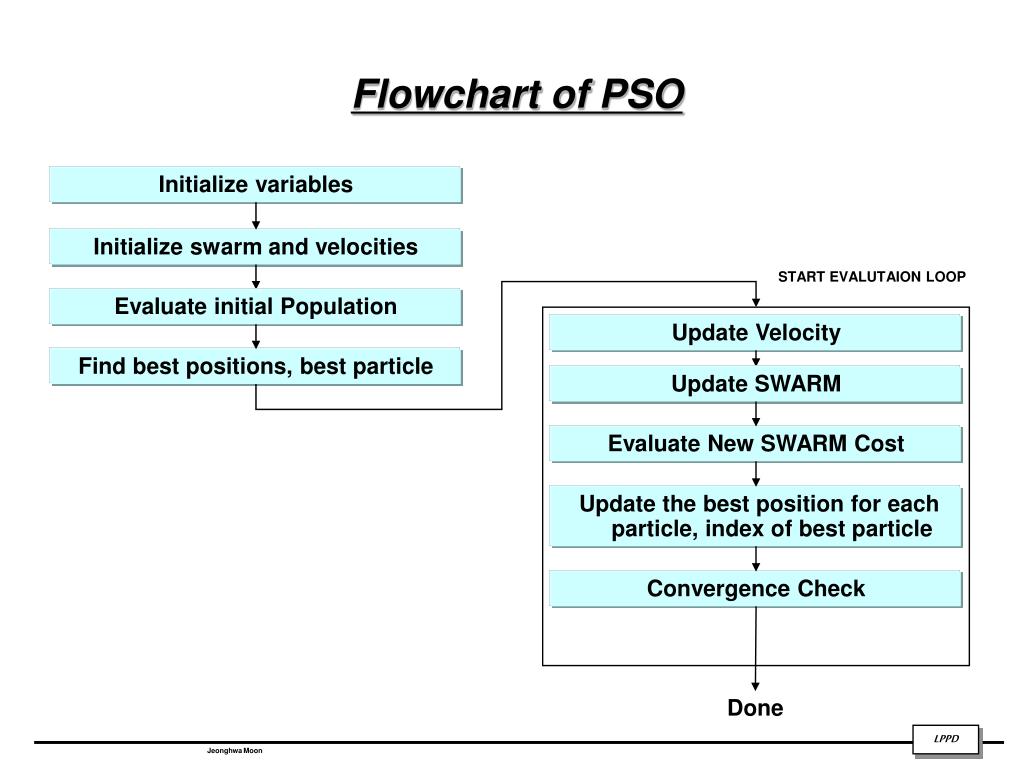 Flowchart of PSO

Initialize variables

Initialize swarm and velocities

Evaluate initial Population

Find best positions, best particle

START EVALUTAION LOOP

Update Velocity

Update SWARM

Evaluate New SWARM Cost

Update the best position for each particle, index of best particle

Convergence Check

Done

Jeonghwa Moon

LPPD